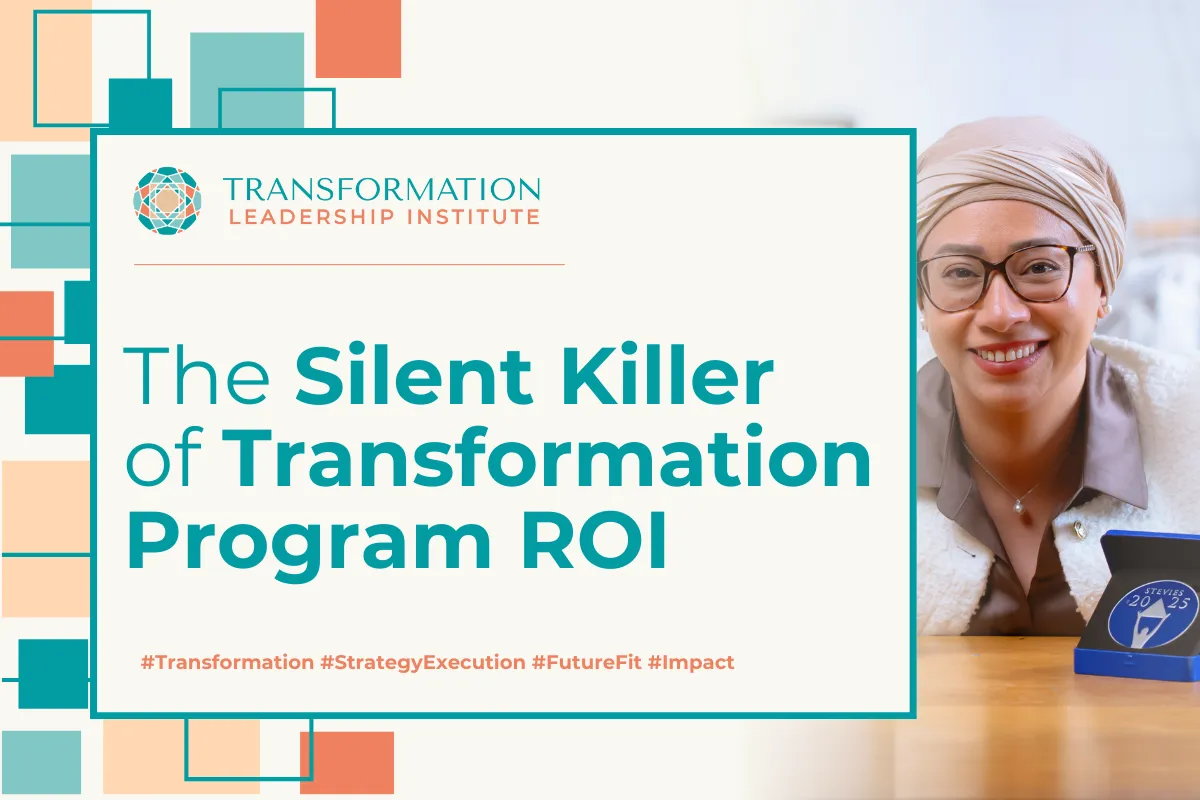 TRANSFORMATION
LEADERSHIP INSTITUTE

The Silent Killer of Transformation Program ROI

#Transformation #StrategyExecution #FutureFit #Impact

STEVIES
20 25